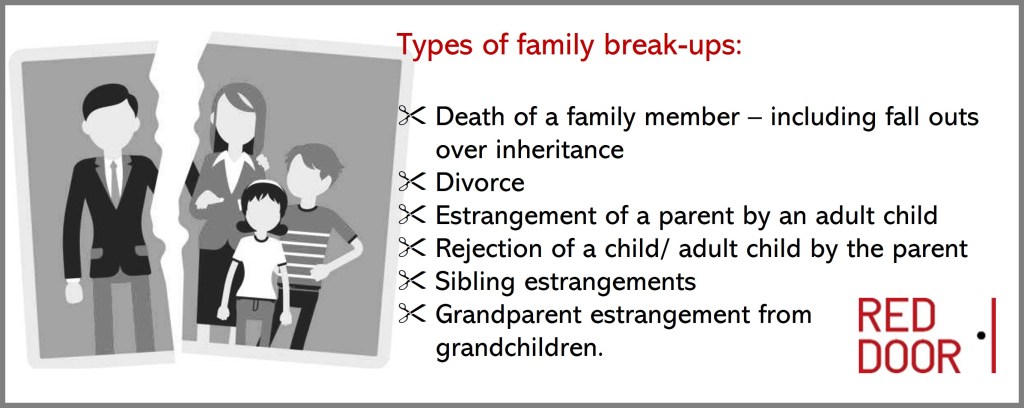 Types of family break-ups:

✂ Death of a family member – including fall outs over inheritance
✂ Divorce
✂ Estrangement of a parent by an adult child
✂ Rejection of a child/ adult child by the parent
✂ Sibling estrangements
✂ Grandparent estrangement from grandchildren.

RED DOOR